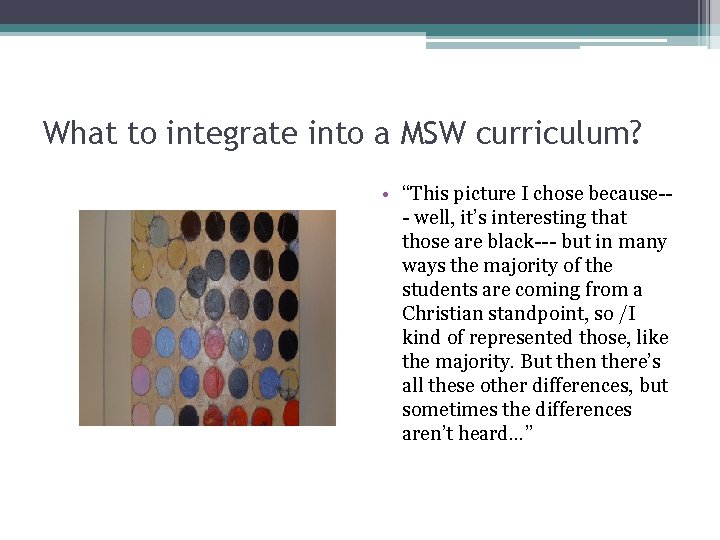 What to integrate into a MSW curriculum?

• "This picture I chose because--- well, it's interesting that those are black--- but in many ways the majority of the students are coming from a Christian standpoint, so /I kind of represented those, like the majority. But then there's all these other differences, but sometimes the differences aren't heard…"